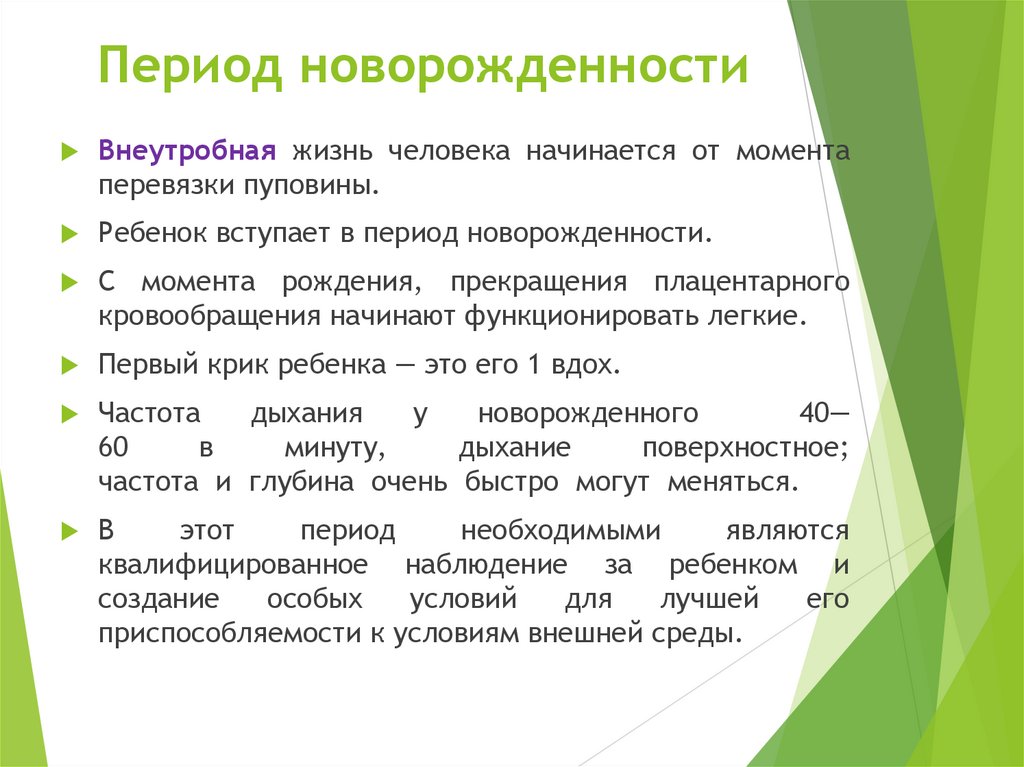 Период новорожденности

Внеутробная жизнь человека начинается от момента перевязки пуповины.

Ребенок вступает в период новорожденности.

С момента рождения, прекращения плацентарного кровообращения начинают функционировать легкие.

Первый крик ребенка — это его 1 вдох.

Частота дыхания у новорожденного 40—60 в минуту, дыхание поверхностное; частота и глубина очень быстро могут меняться.

В этот период необходимыми являются квалифицированное наблюдение за ребенком и создание особых условий для лучшей его приспособляемости к условиям внешней среды.